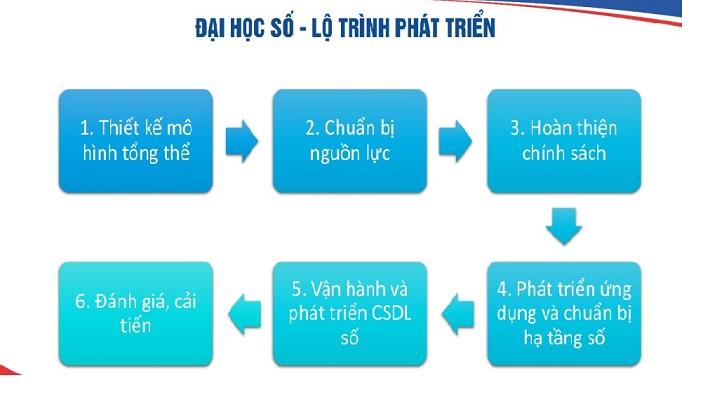 ĐẠI HỌC SỐ - LỘ TRÌNH PHÁT TRIỂN

1. Thiết kế mô hình tổng thể

2. Chuẩn bị nguồn lực

3. Hoàn thiện chính sách

4. Phát triển ứng dụng và chuẩn bị hạ tầng số

5. Vận hành và phát triển CSDL số

6. Đánh giá, cải tiến